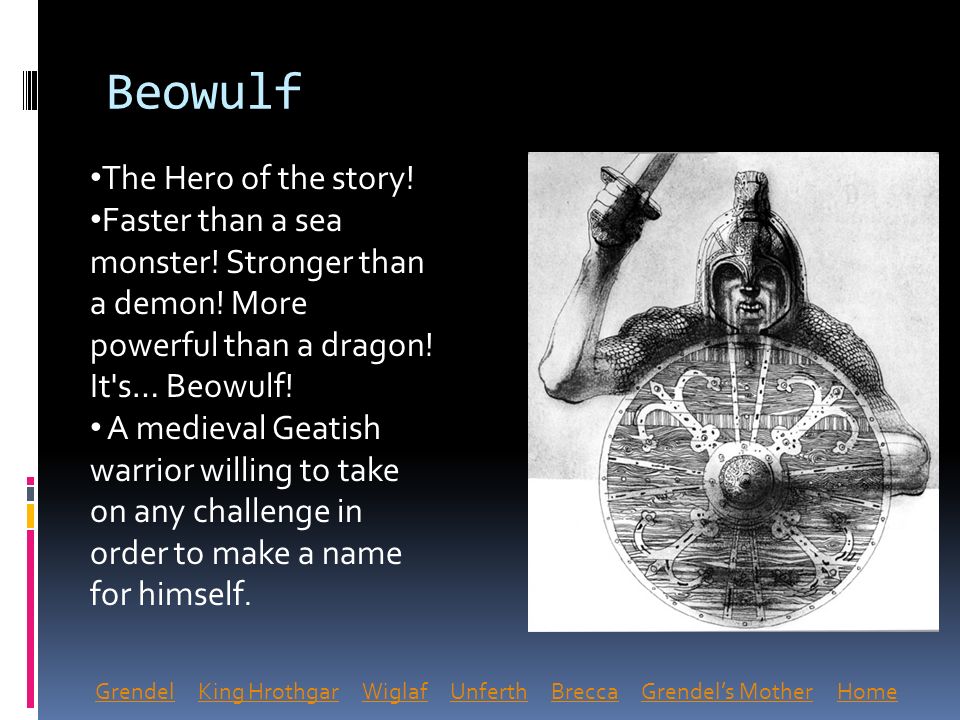 Beowulf

•The Hero of the story!
•Faster than a sea monster! Stronger than a demon! More powerful than a dragon! It's… Beowulf!
• A medieval Geatish warrior willing to take on any challenge in order to make a name for himself.

Grendel King Hrothgar Wiglaf Unferth Brecca Grendel's Mother Home